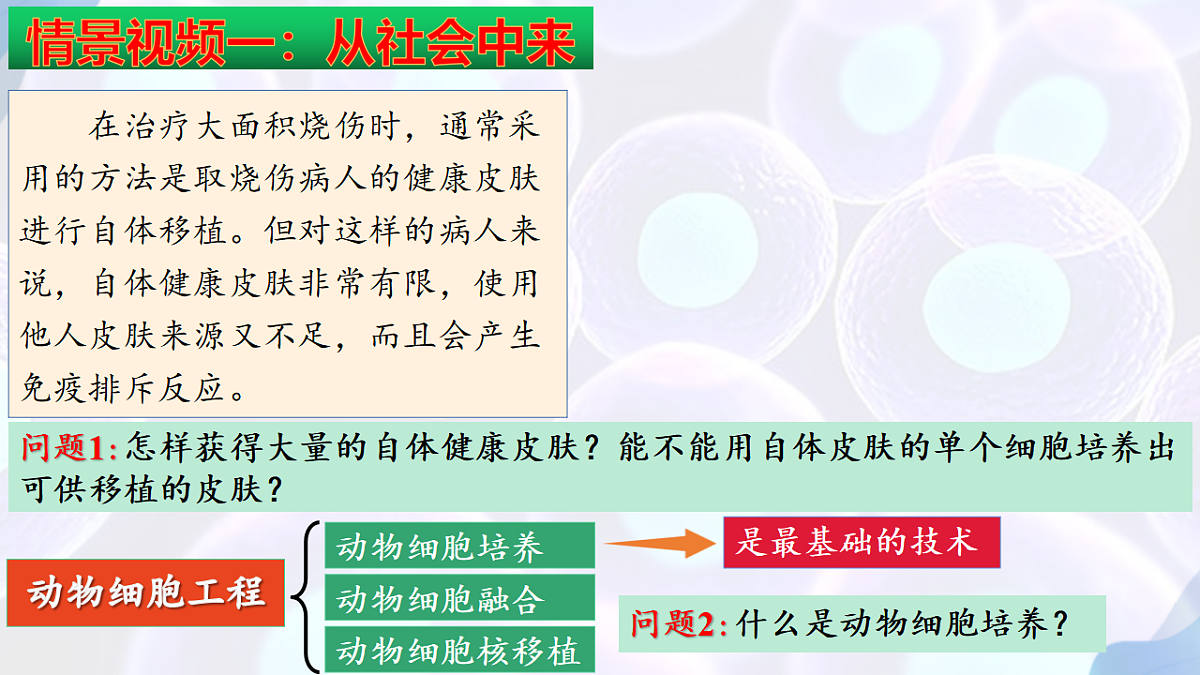 情景视频一：从社会中来

在治疗大面积烧伤时，通常采用的方法是取烧伤病人的健康皮肤进行自体移植。但对这样的病人来说，自体健康皮肤非常有限，使用他人皮肤来源又不足，而且会产生免疫排斥反应。

问题1:怎样获得大量的自体健康皮肤？能不能用自体皮肤的单个细胞培养出可供移植的皮肤？

动物细胞工程

动物细胞培养

动物细胞融合

动物细胞核移植

是最基础的技术

问题2:什么是动物细胞培养？